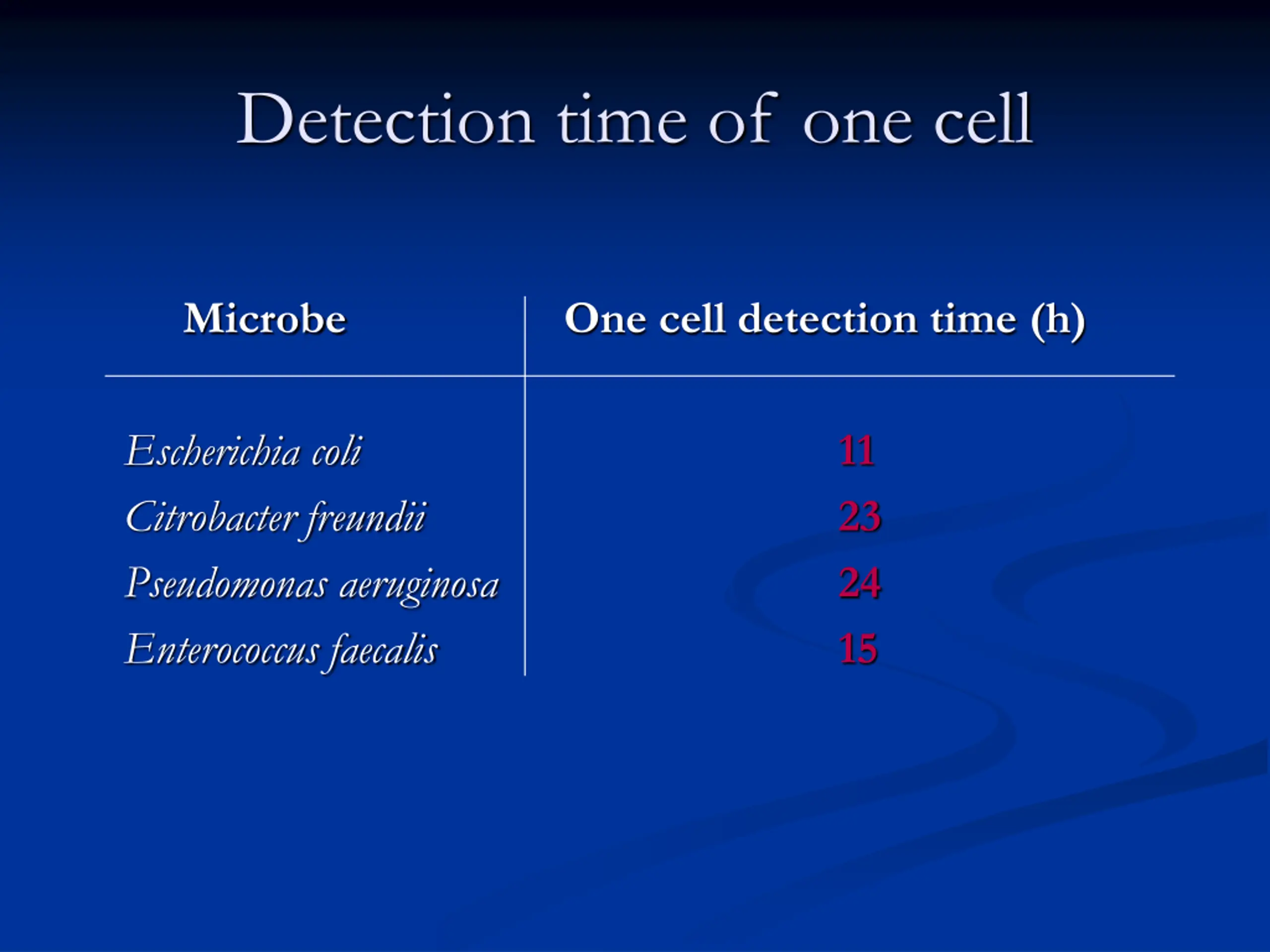 Detection time of one cell

| Microbe | One cell detection time (h) |
|---|---|
| Escherichia coli | 11 |
| Citrobacter freundii | 23 |
| Pseudomonas aeruginosa | 24 |
| Enterococcus faecalis | 15 |